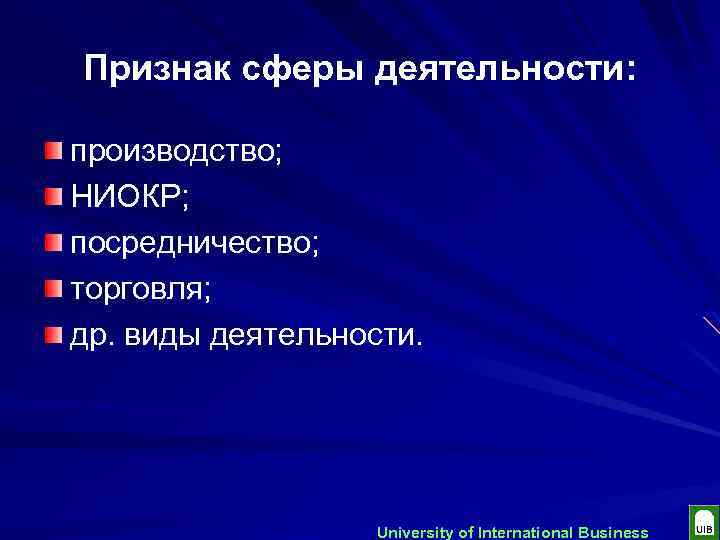 Признак сферы деятельности:

производство;
НИОКР;
посредничество;
торговля;
др. виды деятельности.

University of International Business

UIB